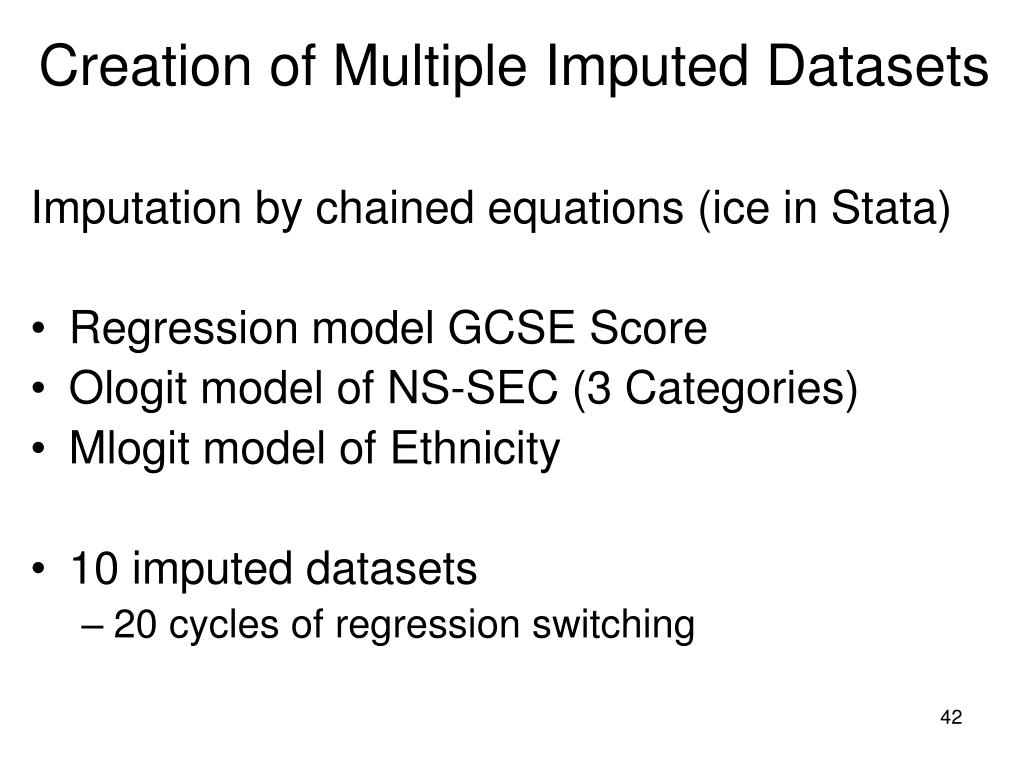 Creation of Multiple Imputed Datasets

Imputation by chained equations (ice in Stata)

• Regression model GCSE Score
• Ologit model of NS-SEC (3 Categories)
• Mlogit model of Ethnicity

• 10 imputed datasets
– 20 cycles of regression switching

42